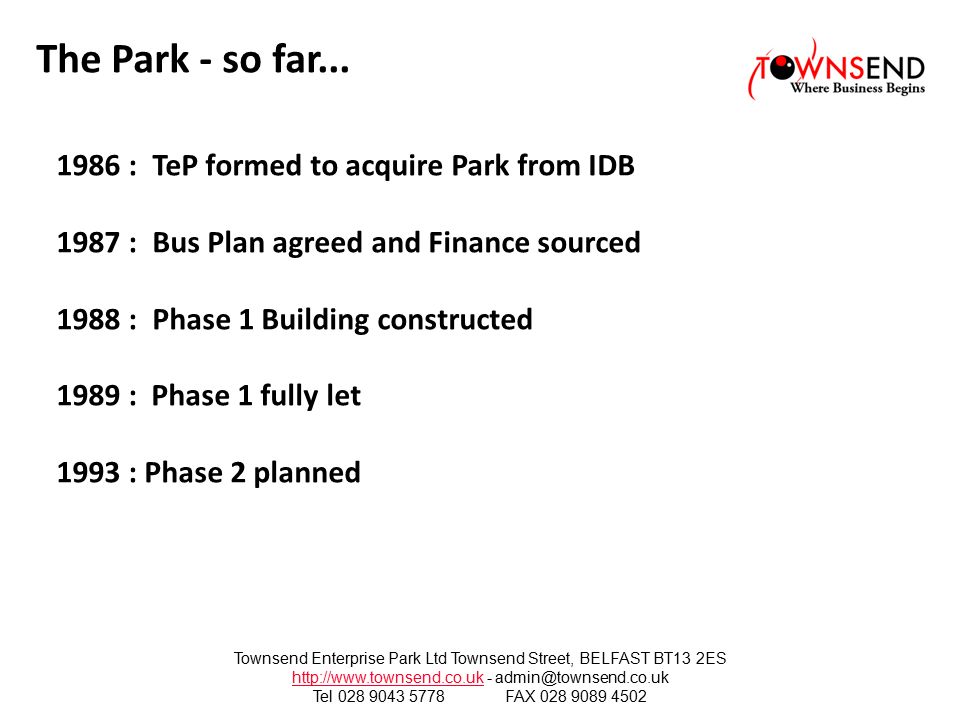 The Park - so far...

TOWNSEND
Where Business Begins

1986 : TeP formed to acquire Park from IDB

1987 : Bus Plan agreed and Finance sourced

1988 : Phase 1 Building constructed

1989 : Phase 1 fully let

1993 : Phase 2 planned

Townsend Enterprise Park Ltd Townsend Street, BELFAST BT13 2ES
http://www.townsend.co.uk - admin@townsend.co.uk
Tel 028 9043 5778 FAX 028 9089 4502